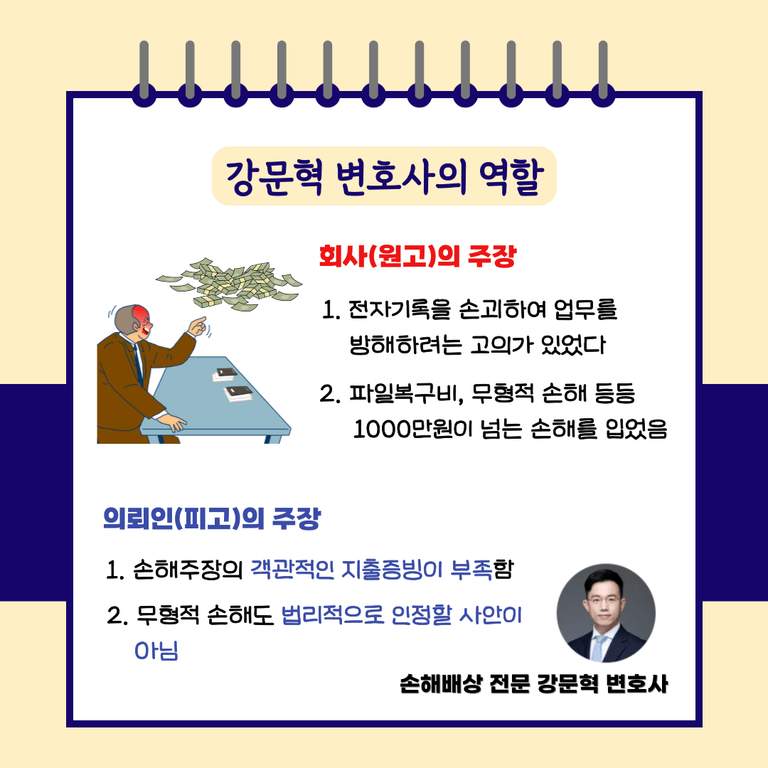 강문혁 변호사의 역할

회사(원고)의 주장

1. 전자기록을 손괴하여 업무를 방해하려는 고의가 있었다

2. 파일복구비, 무형적 손해 등등 1000만원이 넘는 손해를 입었음

의뢰인(피고)의 주장

1. 손해주장의 객관적인 지출증빙이 부족함

2. 무형적 손해도 법리적으로 인정할 사안이 아님

손해배상 전문 강문혁 변호사